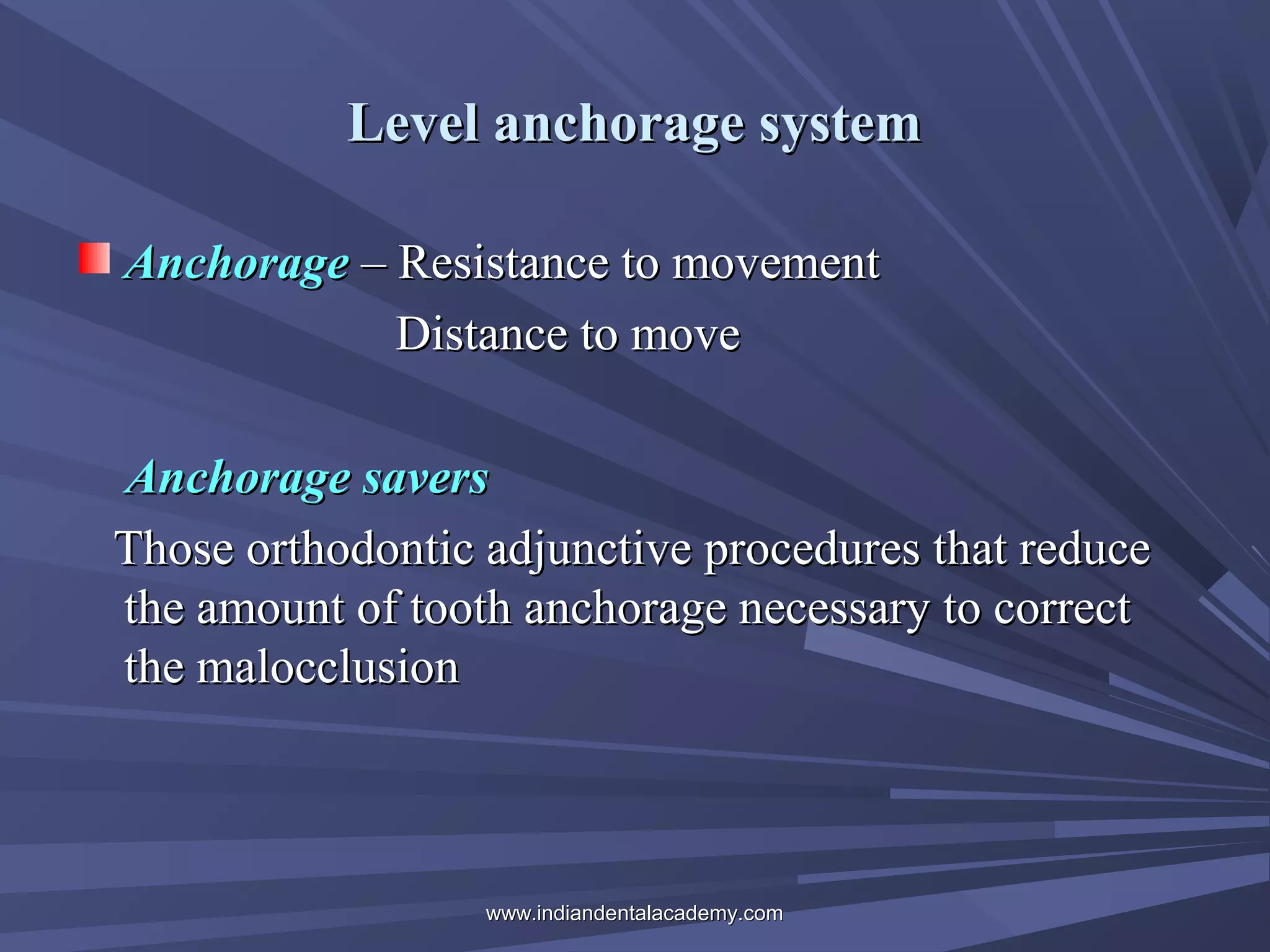 Level anchorage system

Anchorage – Resistance to movement
Distance to move

Anchorage savers

Those orthodontic adjunctive procedures that reduce the amount of tooth anchorage necessary to correct the malocclusion

www.indiandentalacademy.com